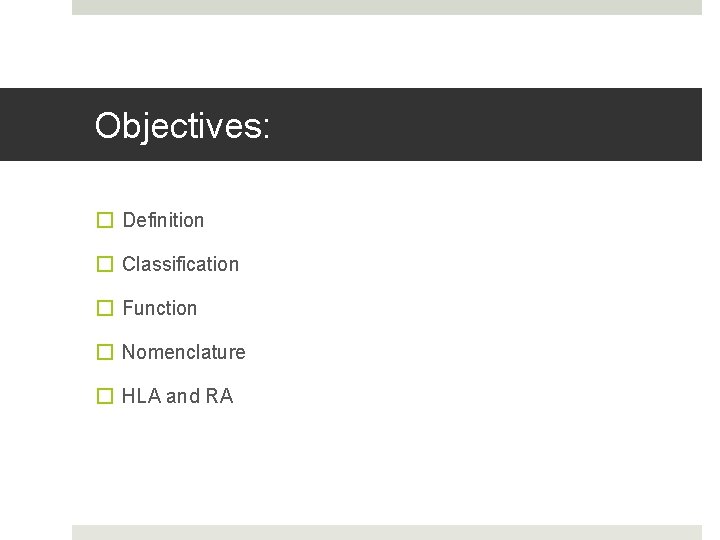 Objectives:

Definition

Classification

Function

Nomenclature

HLA and RA